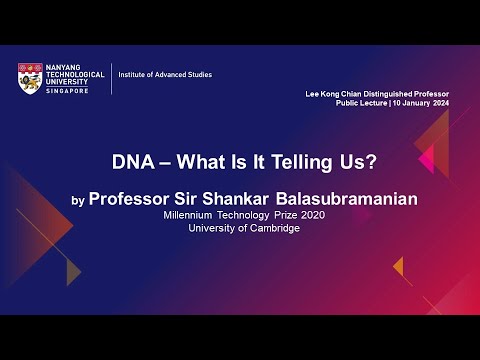 NANYANG TECHNOLOGICAL UNIVERSITY SINGAPORE

Institute of Advanced Studies

Lee Kong Chian Distinguished Professor Public Lecture | 10 January 2024

DNA – What Is It Telling Us?

by Professor Sir Shankar Balasubramanian

Millennium Technology Prize 2020
University of Cambridge